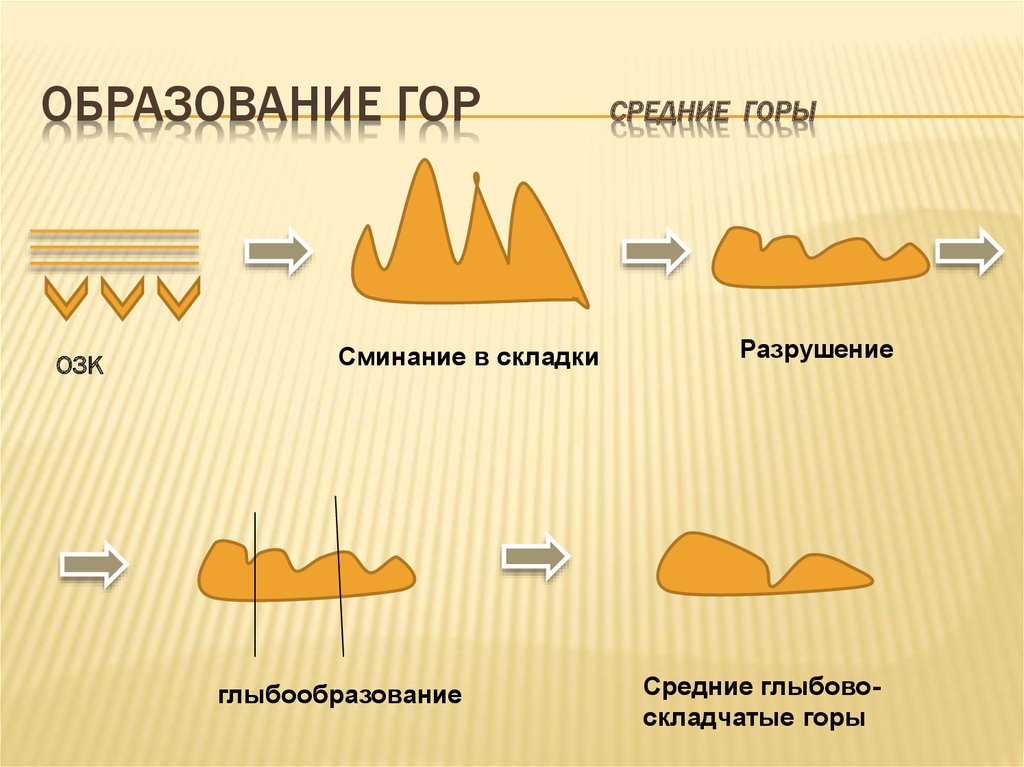 ОБРАЗОВАНИЕ ГОР

СРЕДНИЕ ГОРЫ

ОЗК

Сминание в складки

Разрушение

глыбообразование

Средние глыбово-складчатые горы